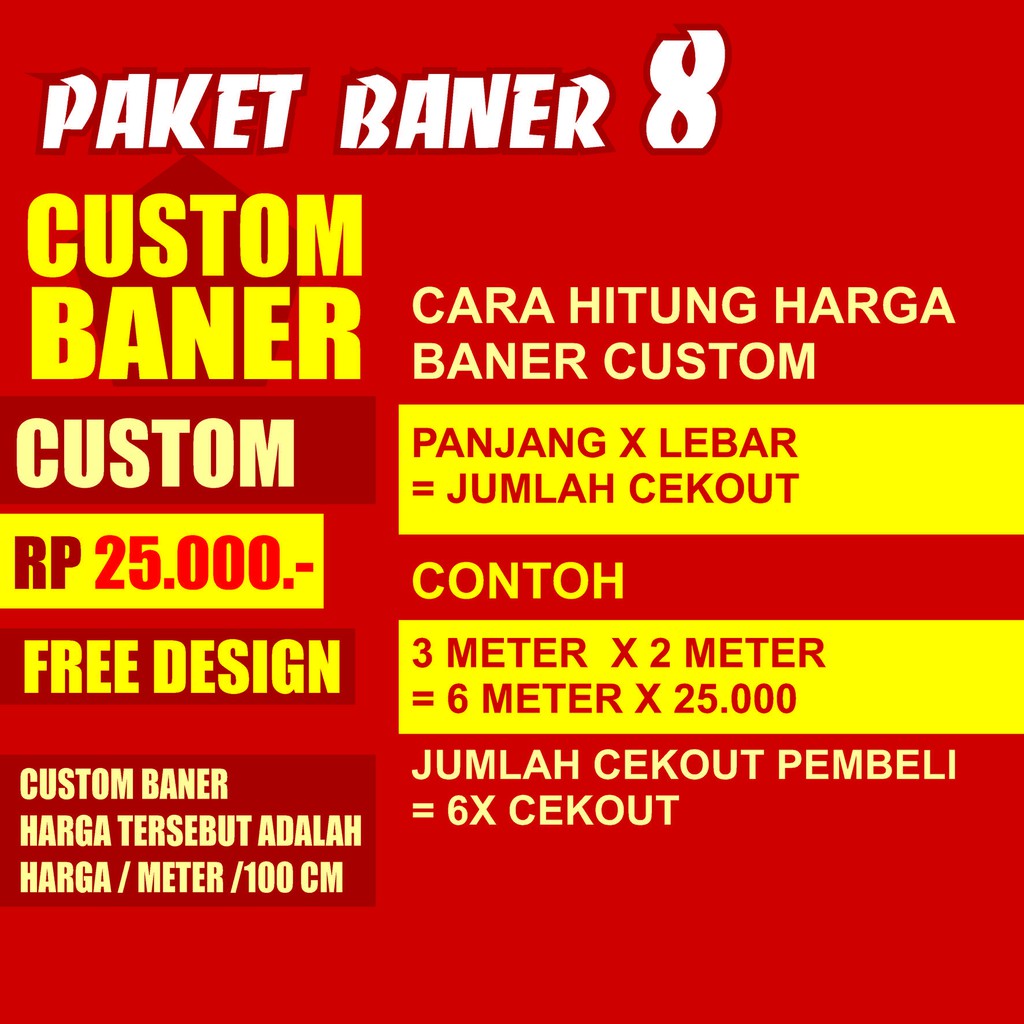 PAKET BANER 8

CUSTOM
BANER

CUSTOM

RP 25.000.-

FREE DESIGN

CUSTOM BANER
HARGA TERSEBUT ADALAH
HARGA / METER /100 CM

CARA HITUNG HARGA
BANER CUSTOM

PANJANG X LEBAR
= JUMLAH CEKOUT

CONTOH

3 METER X 2 METER
= 6 METER X 25.000

JUMLAH CEKOUT PEMBELI
= 6X CEKOUT